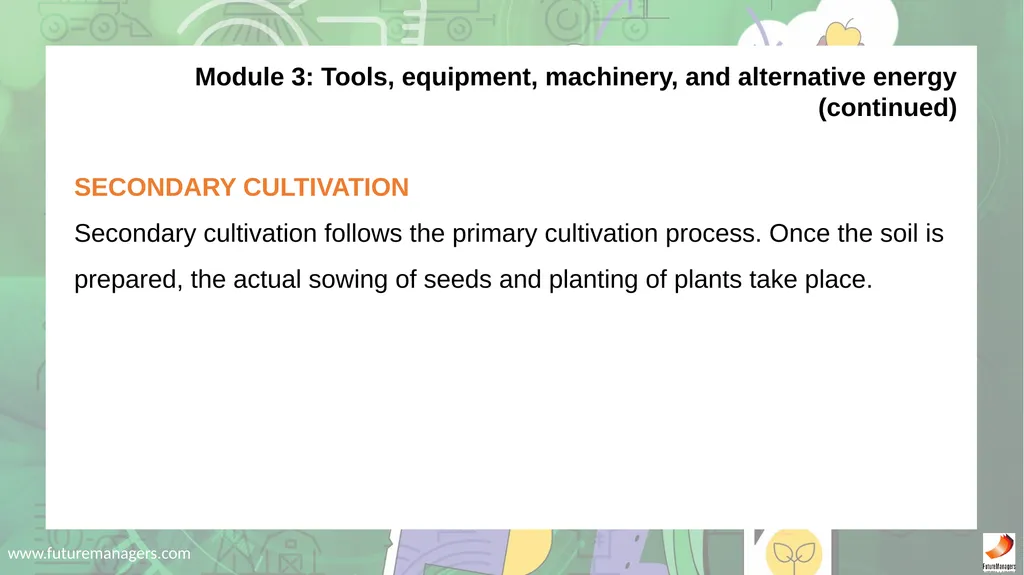 Module 3: Tools, equipment, machinery, and alternative energy (continued)

SECONDARY CULTIVATION

Secondary cultivation follows the primary cultivation process. Once the soil is prepared, the actual sowing of seeds and planting of plants take place.

www.futuremanagers.com

FutureManagers